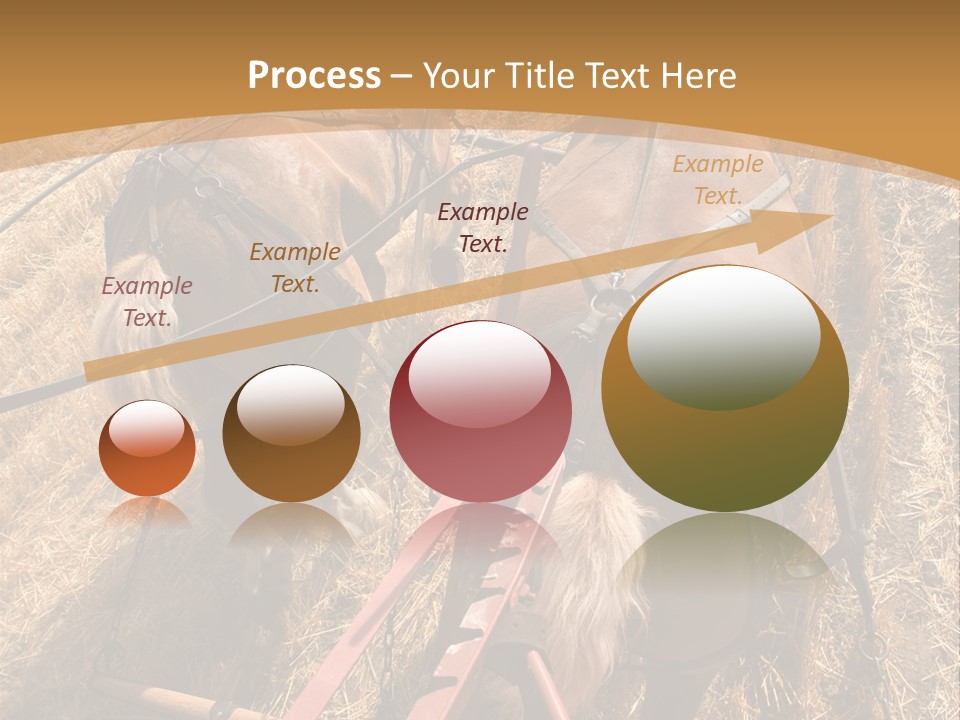 Process – Your Title Text Here

Example Text.

Example Text.

Example Text.

Example Text.